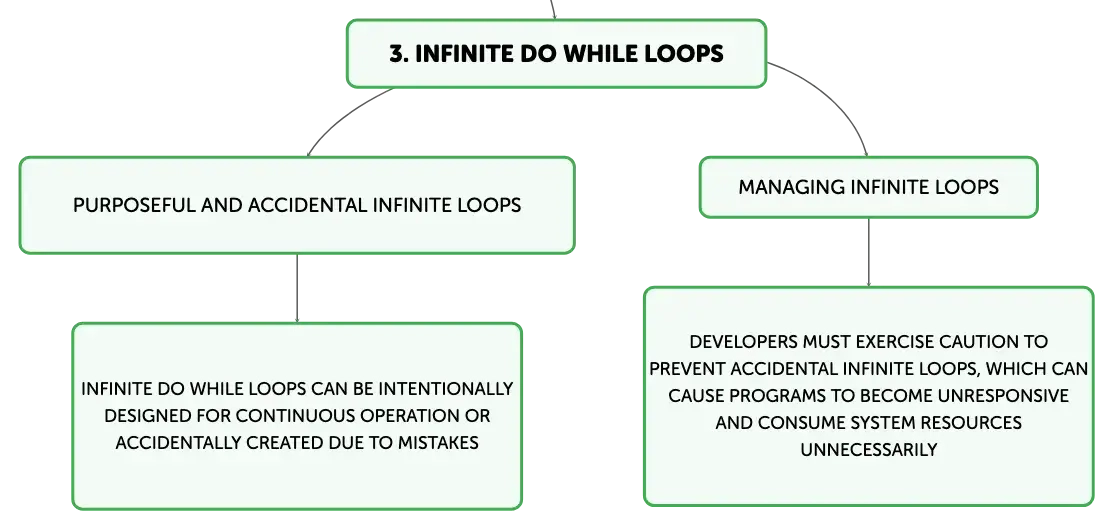 3. INFINITE DO WHILE LOOPS

PURPOSEFUL AND ACCIDENTAL INFINITE LOOPS

INFINITE DO WHILE LOOPS CAN BE INTENTIONALLY DESIGNED FOR CONTINUOUS OPERATION OR ACCIDENTALLY CREATED DUE TO MISTAKES

MANAGING INFINITE LOOPS

DEVELOPERS MUST EXERCISE CAUTION TO PREVENT ACCIDENTAL INFINITE LOOPS, WHICH CAN CAUSE PROGRAMS TO BECOME UNRESPONSIVE AND CONSUME SYSTEM RESOURCES UNNECESSARILY